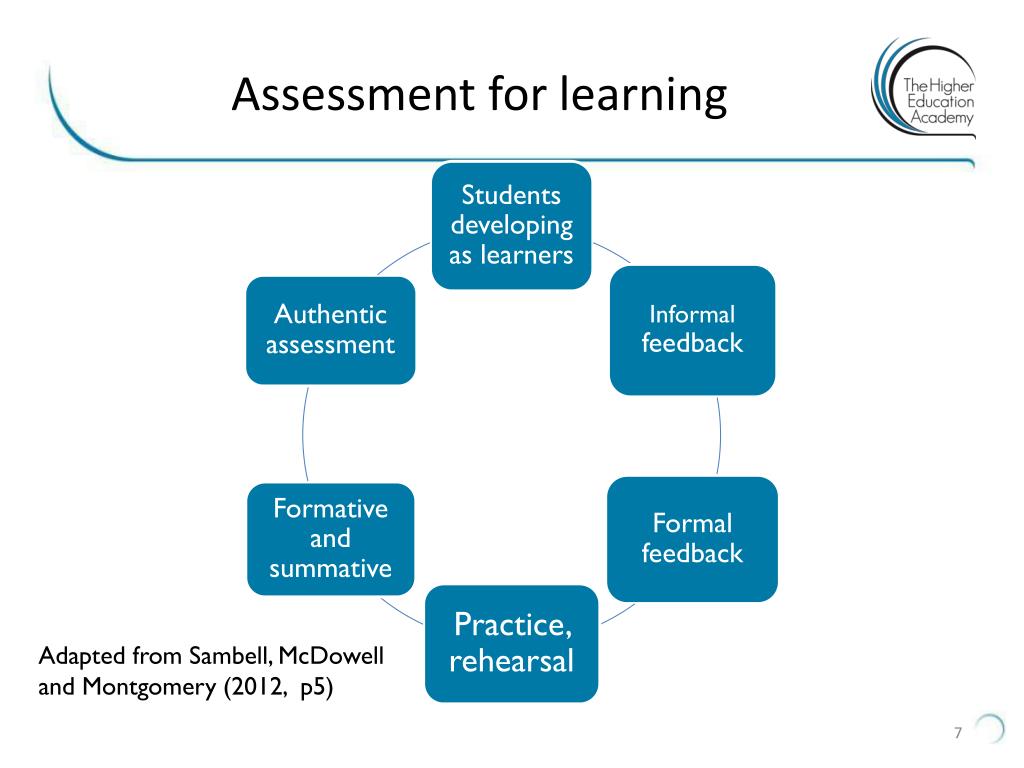 Assessment for learning

The Higher Education Academy

Students developing as learners

Informal feedback

Formal feedback

Practice, rehearsal

Formative and summative

Authentic assessment

Adapted from Sambell, McDowell and Montgomery (2012, p5)

7